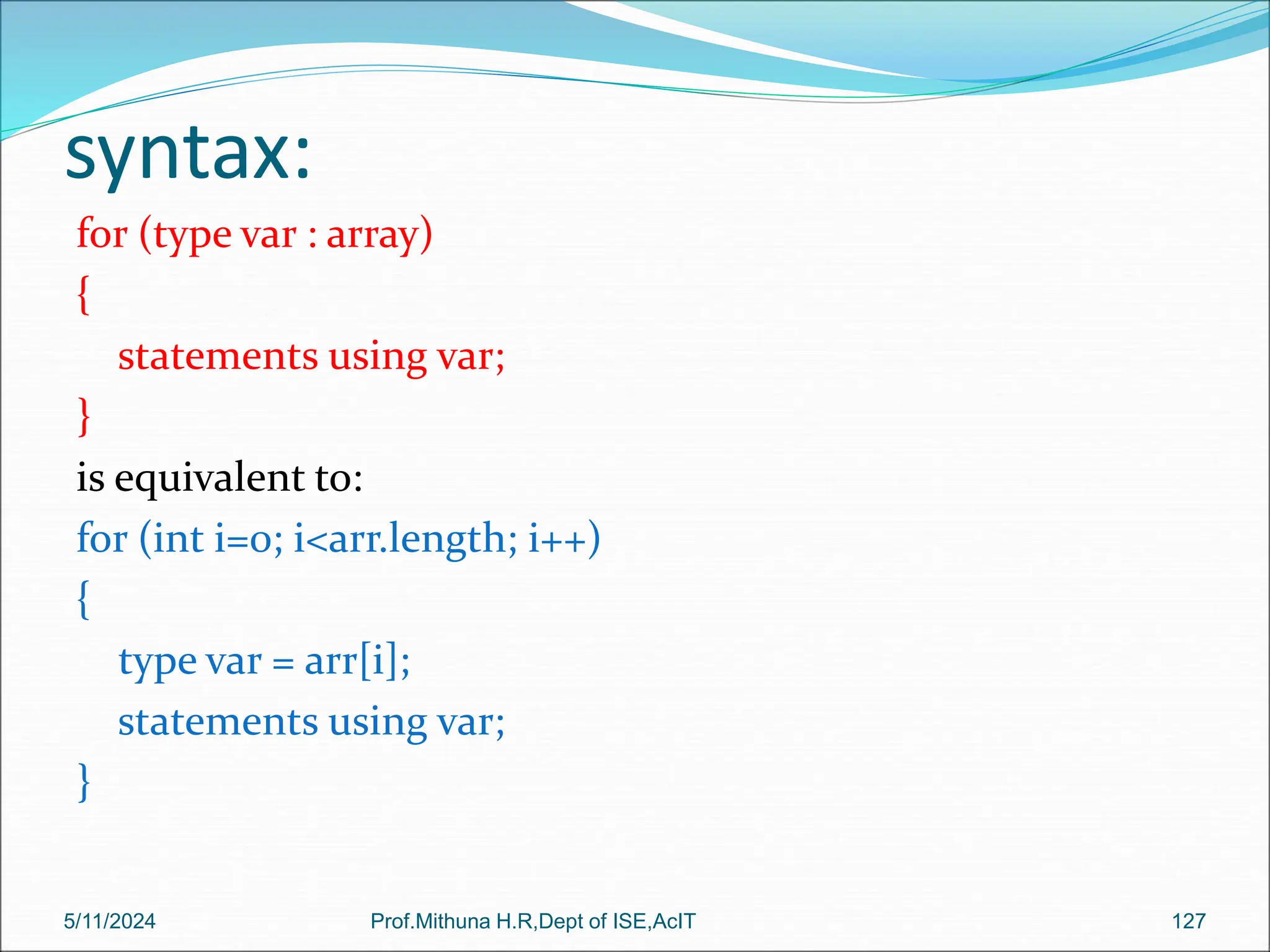 syntax:

for (type var : array)
{
statements using var;
}

is equivalent to:

for (int i=0; i<arr.length; i++)
{
type var = arr[i];
statements using var;
}

5/11/2024 Prof.Mithuna H.R,Dept of ISE,AcIT 127